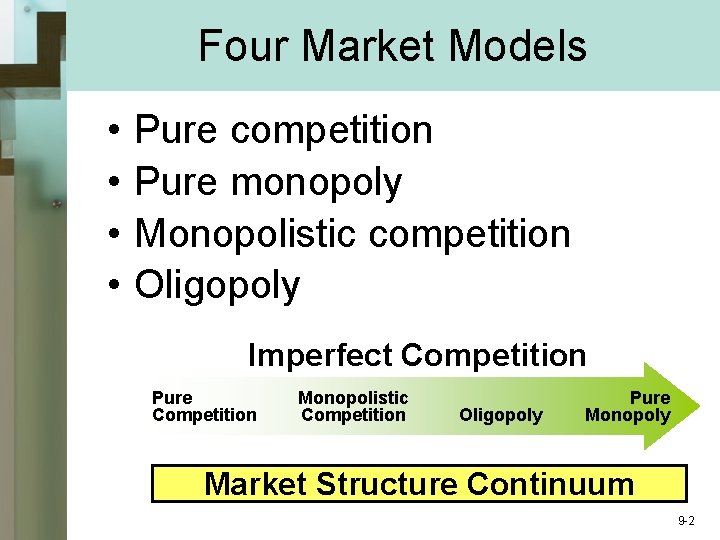 Four Market Models

• Pure competition
• Pure monopoly
• Monopolistic competition
• Oligopoly

Imperfect Competition

Pure Competition

Monopolistic Competition

Oligopoly

Pure Monopoly

Market Structure Continuum

9-2